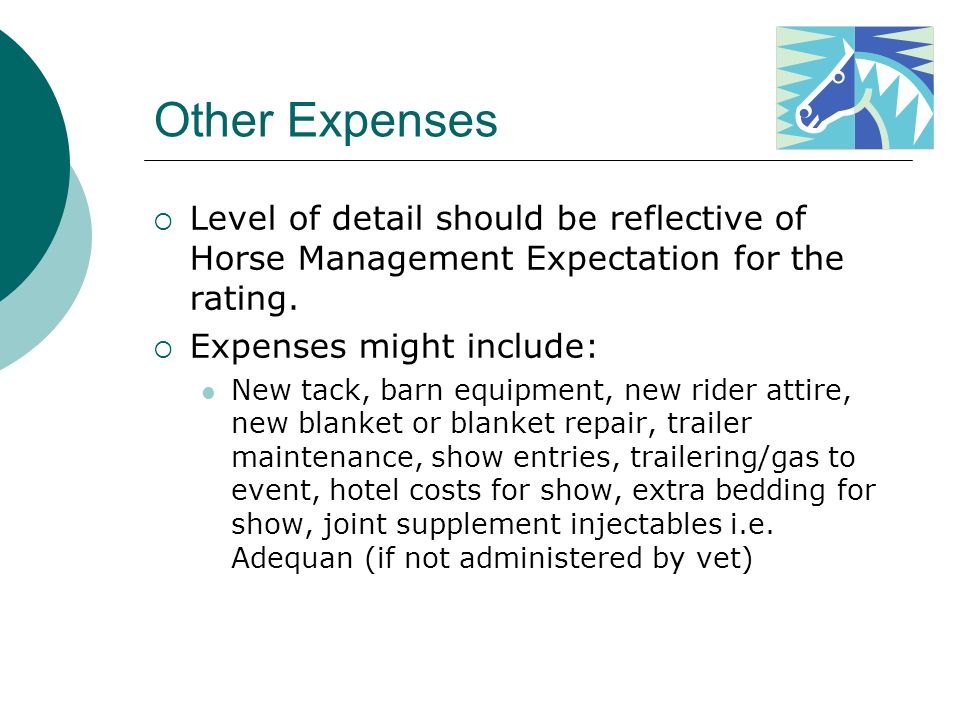 Other Expenses

Level of detail should be reflective of Horse Management Expectation for the rating.

Expenses might include:

New tack, barn equipment, new rider attire, new blanket or blanket repair, trailer maintenance, show entries, trailering/gas to event, hotel costs for show, extra bedding for show, joint supplement injectables i.e. Adequan (if not administered by vet)